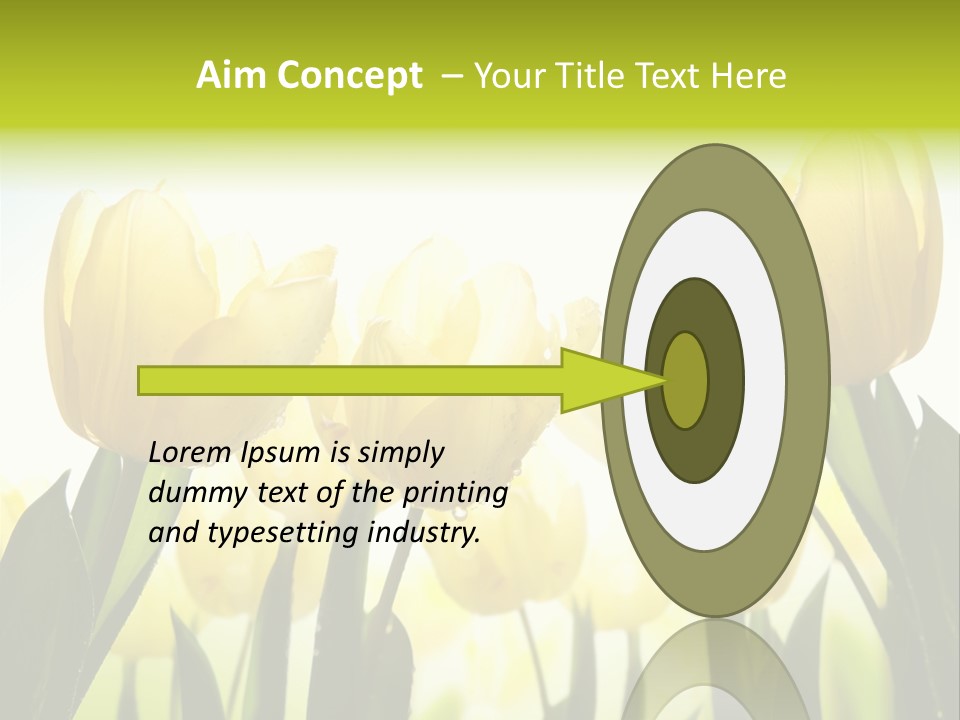 Aim Concept – Your Title Text Here

Lorem Ipsum is simply dummy text of the printing and typesetting industry.